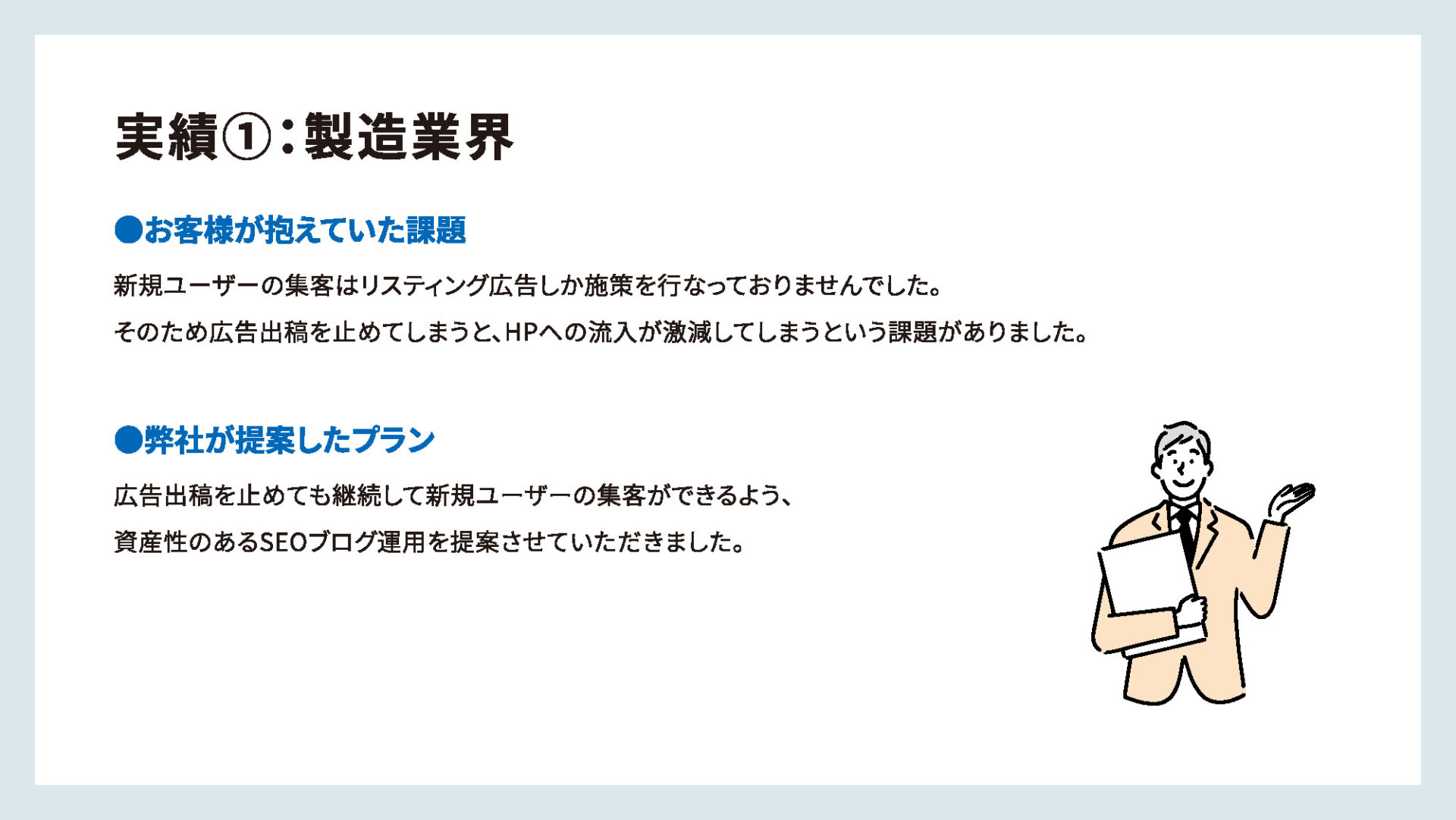 実績①：製造業界

●お客様が抱えていた課題

新規ユーザーの集客はリスティング広告しか施策を行なっておりませんでした。

そのため広告出稿を止めてしまうと、HPへの流入が激減してしまうという課題がありました。

●弊社が提案したプラン

広告出稿を止めても継続して新規ユーザーの集客ができるよう、

資産性のあるSEOブログ運用を提案させていただきました。